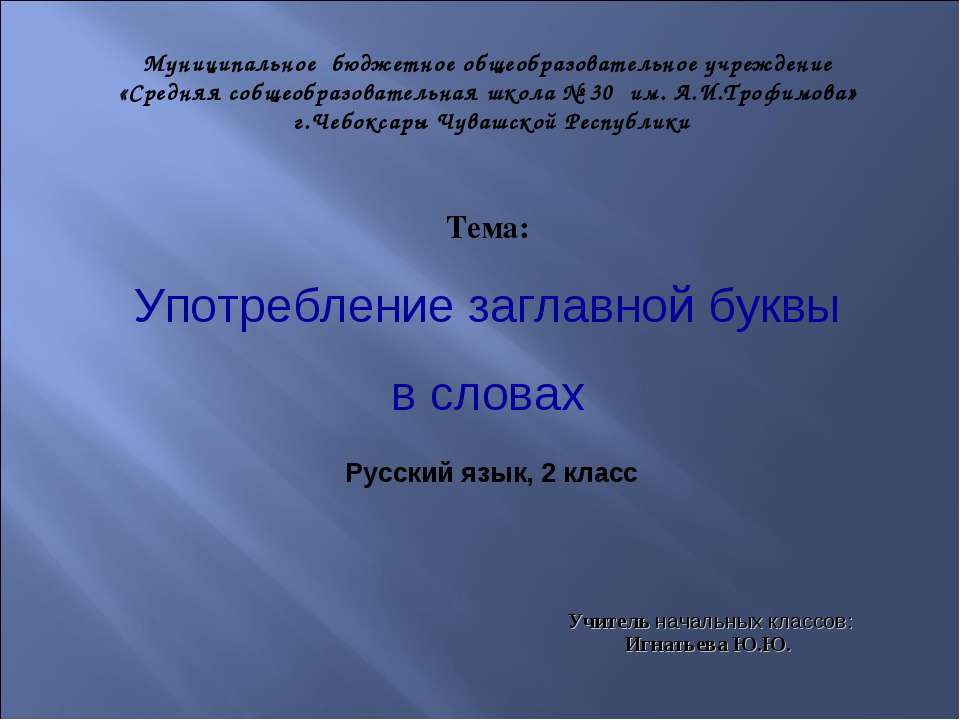 Муниципальное бюджетное общеобразовательное учреждение «Средняя собщеобразовательная школа № 30 им. А.И.Трофимова» г.Чебоксары Чувашской Республики

Тема:

Употребление заглавной буквы в словах

Русский язык, 2 класс

Учитель начальных классов: Игнатьева Ю.Ю.